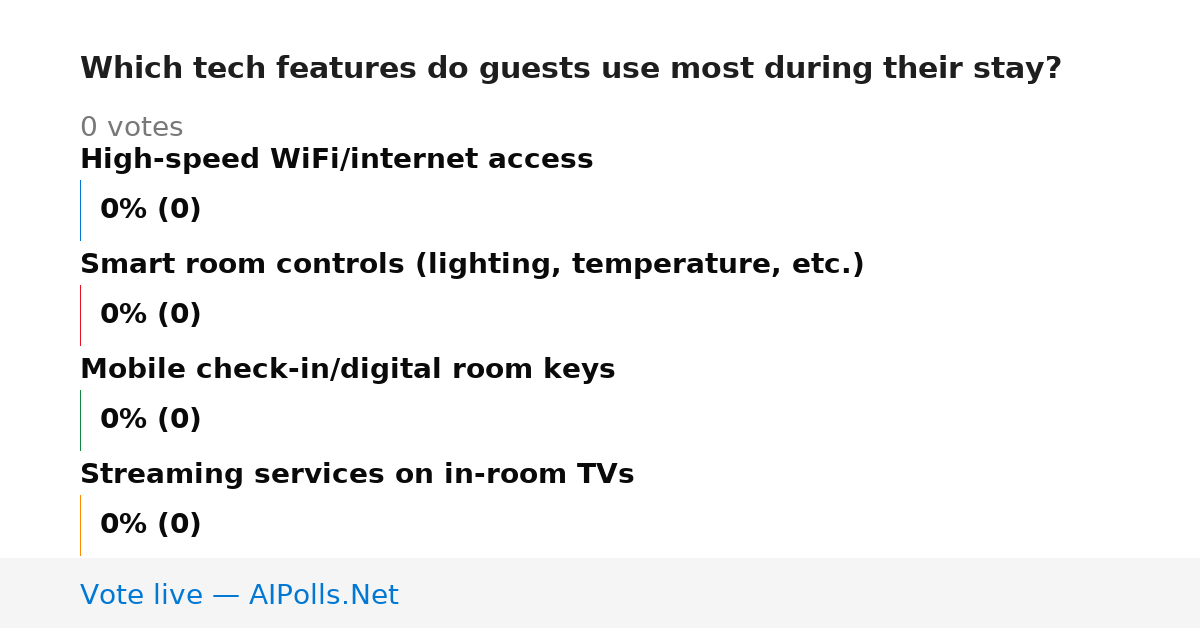 Which tech features do guests use most during their stay?

0 votes

High-speed WiFi/internet access

0% (0)

Smart room controls (lighting, temperature, etc.)

0% (0)

Mobile check-in/digital room keys

0% (0)

Streaming services on in-room TVs

0% (0)

Vote live — AIPolls.Net